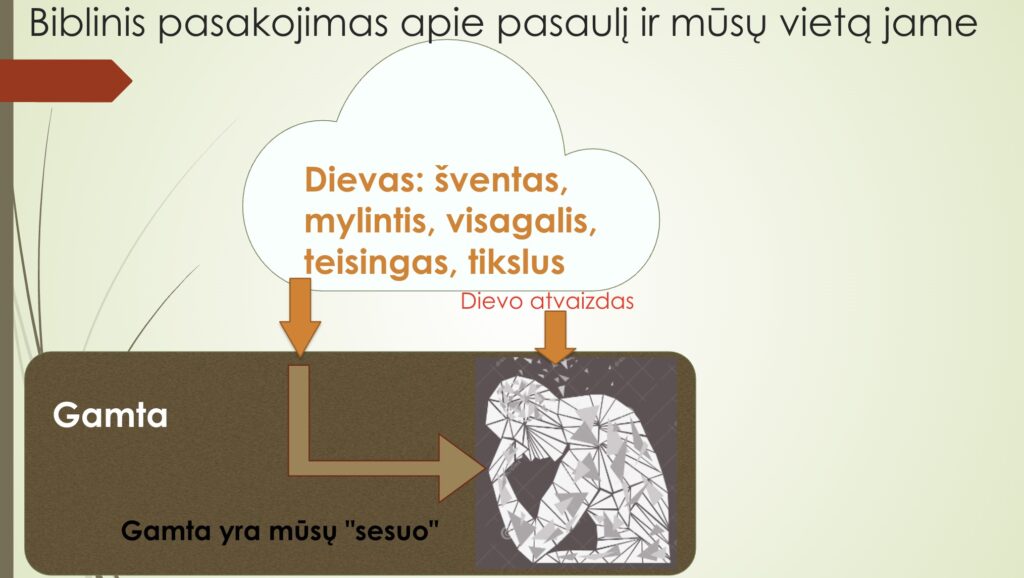 Biblinis pasakojimas apie pasaulį ir mūsų vietą jame

Dievas: šventas, mylintis, visagalis, teisingas, tikslus

Dievo atvaizdas

Gamta

Gamta yra mūsų "sesuo"